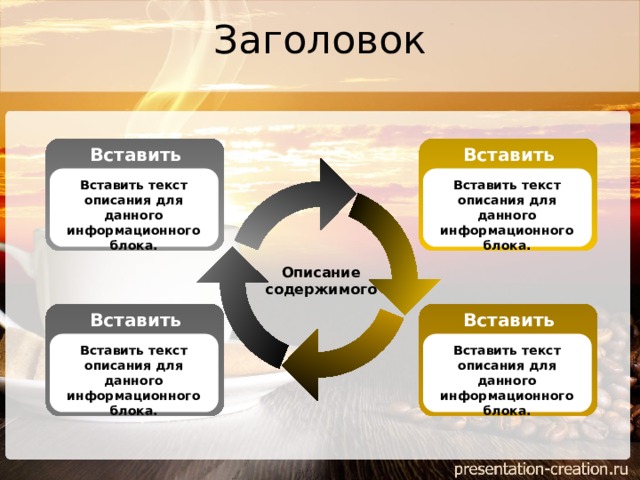 Заголовок

Вставить

Вставить текст описания для данного информационного блока.

Вставить

Вставить текст описания для данного информационного блока.

Описание содержимого

Вставить

Вставить текст описания для данного информационного блока.

Вставить

Вставить текст описания для данного информационного блока.

presentation-creation.ru